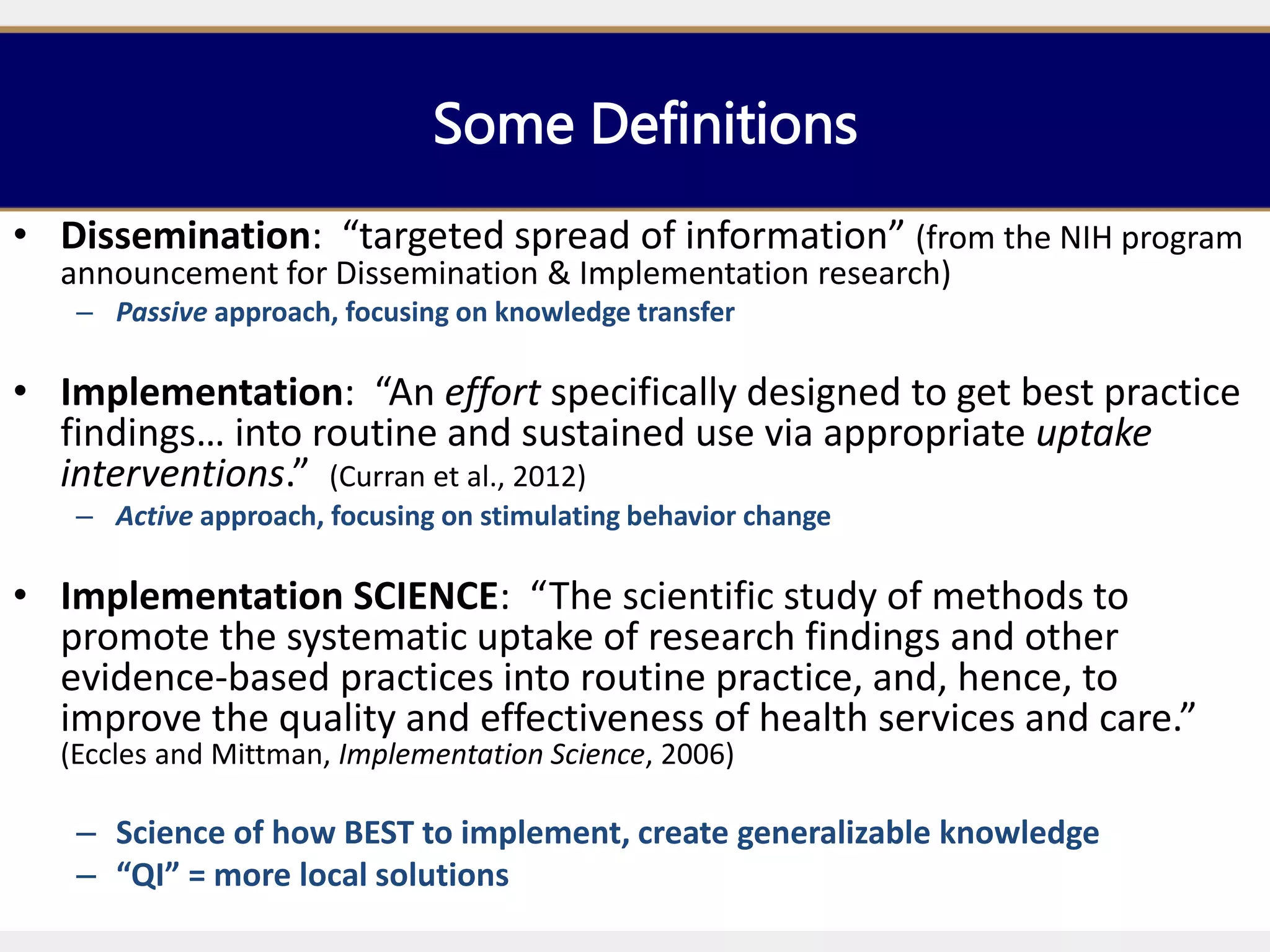 Some Definitions

• Dissemination: “targeted spread of information” (from the NIH program announcement for Dissemination & Implementation research)
– Passive approach, focusing on knowledge transfer

• Implementation: “An effort specifically designed to get best practice findings… into routine and sustained use via appropriate uptake interventions.” (Curran et al., 2012)
– Active approach, focusing on stimulating behavior change

• Implementation SCIENCE: “The scientific study of methods to promote the systematic uptake of research findings and other evidence-based practices into routine practice, and, hence, to improve the quality and effectiveness of health services and care.” (Eccles and Mittman, Implementation Science, 2006)

– Science of how BEST to implement, create generalizable knowledge
– “QI” = more local solutions